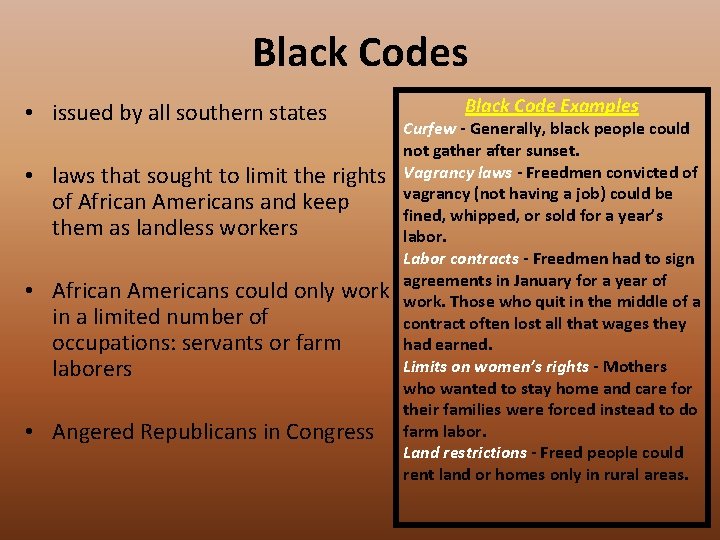 Black Codes

• issued by all southern states

• laws that sought to limit the rights of African Americans and keep them as landless workers

• African Americans could only work in a limited number of occupations: servants or farm laborers

• Angered Republicans in Congress

Black Code Examples

Curfew - Generally, black people could not gather after sunset.

Vagrancy laws - Freedmen convicted of vagrancy (not having a job) could be fined, whipped, or sold for a year's labor.

Labor contracts - Freedmen had to sign agreements in January for a year of work. Those who quit in the middle of a contract often lost all that wages they had earned.

Limits on women's rights - Mothers who wanted to stay home and care for their families were forced instead to do farm labor.

Land restrictions - Freed people could rent land or homes only in rural areas.